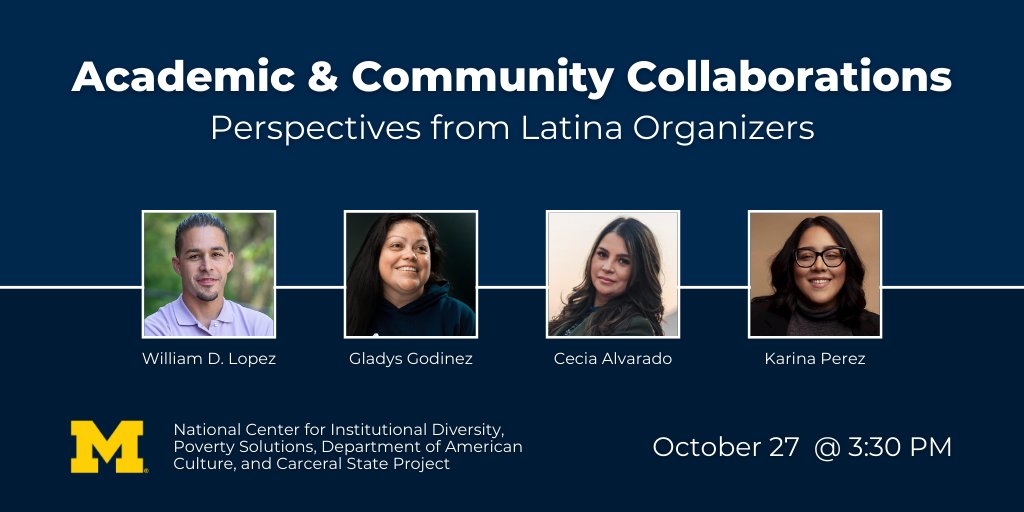 Academic & Community Collaborations
Perspectives from Latina Organizers

William D. Lopez

Gladys Godinez

Cecia Alvarado

Karina Perez

M

National Center for Institutional Diversity, Poverty Solutions, Department of American Culture, and Carceral State Project

October 27 @ 3:30 PM